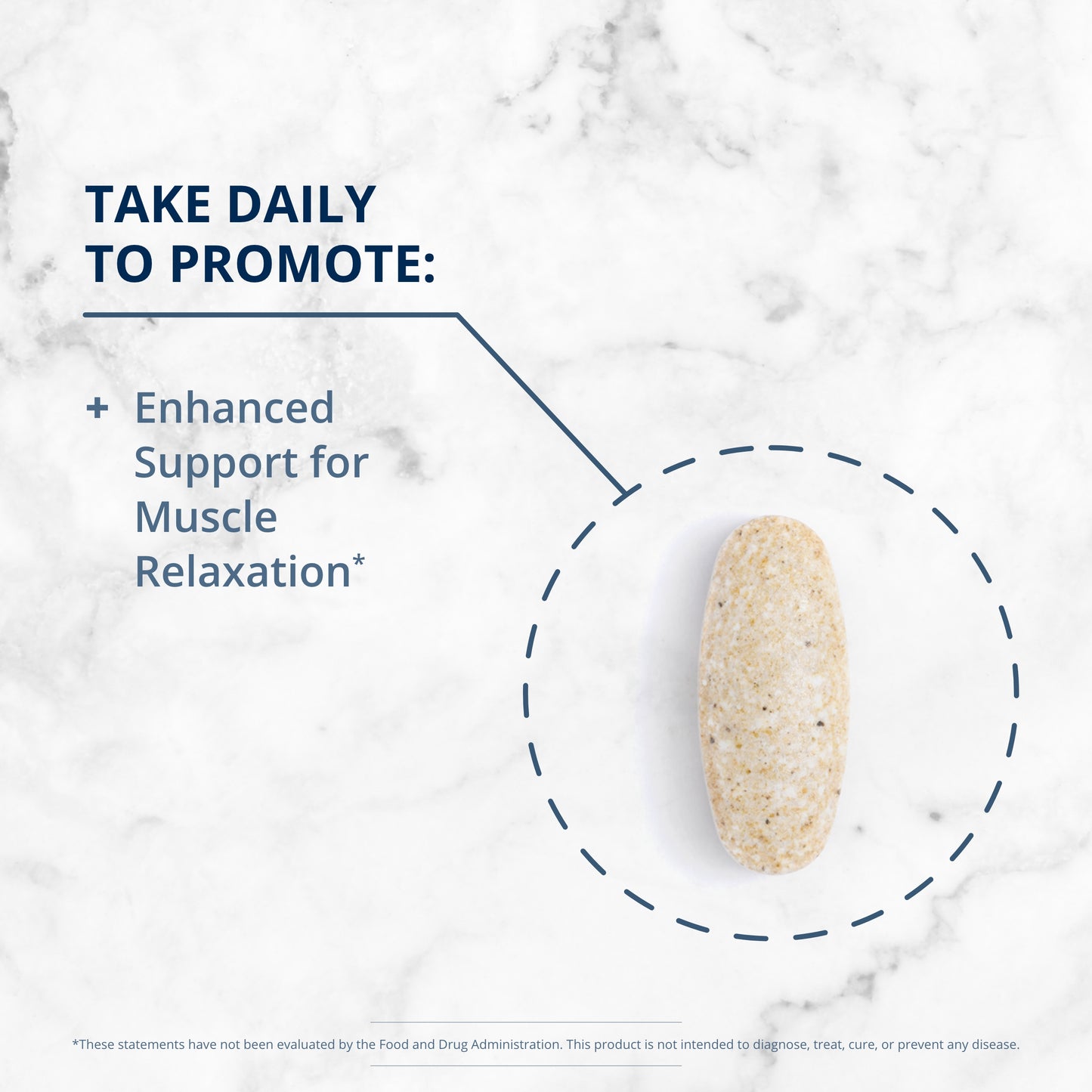 TAKE DAILY TO PROMOTE:

+ Enhanced Support for Muscle Relaxation*

*These statements have not been evaluated by the Food and Drug Administration. This product is not intended to diagnose, treat, cure, or prevent any disease.